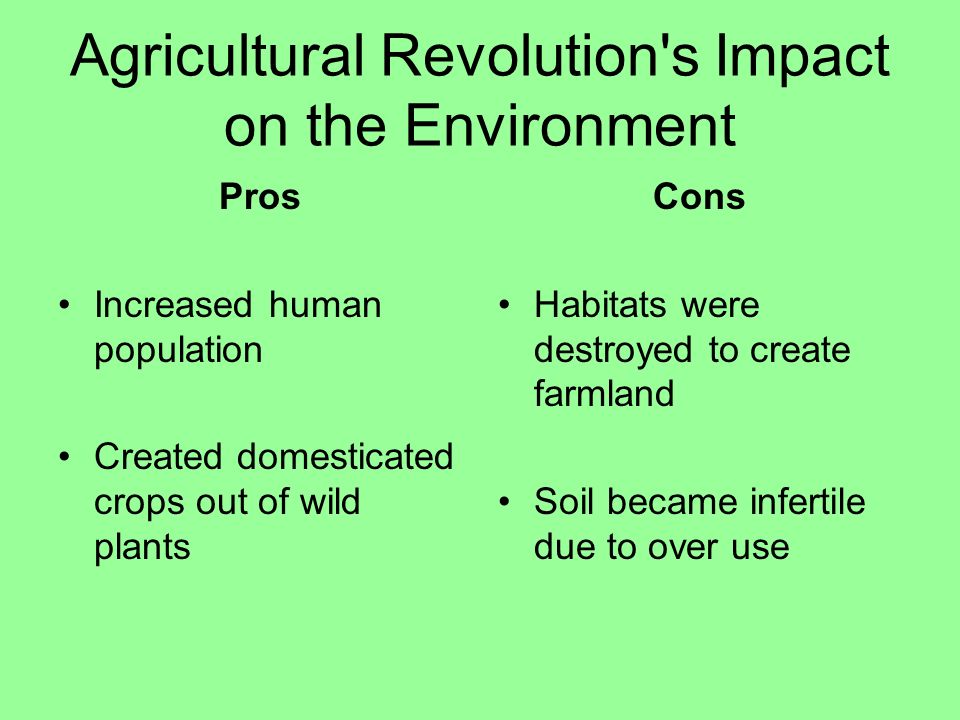 Agricultural Revolution's Impact on the Environment

Pros

• Increased human population

• Created domesticated crops out of wild plants

Cons

• Habitats were destroyed to create farmland

• Soil became infertile due to over use